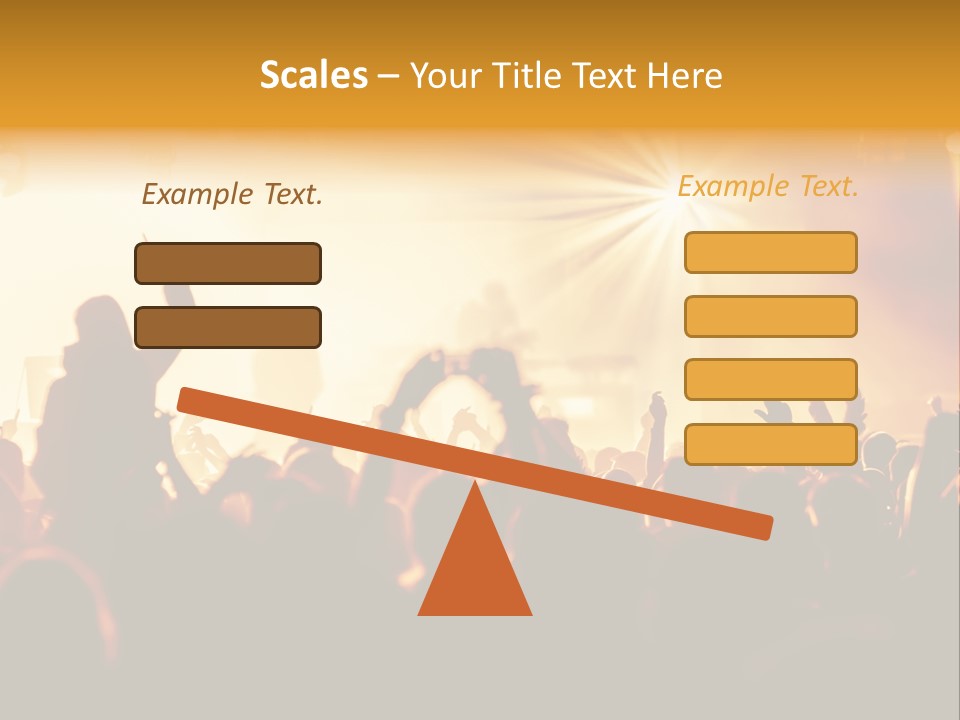 Scales – Your Title Text Here

Example Text.

Example Text.